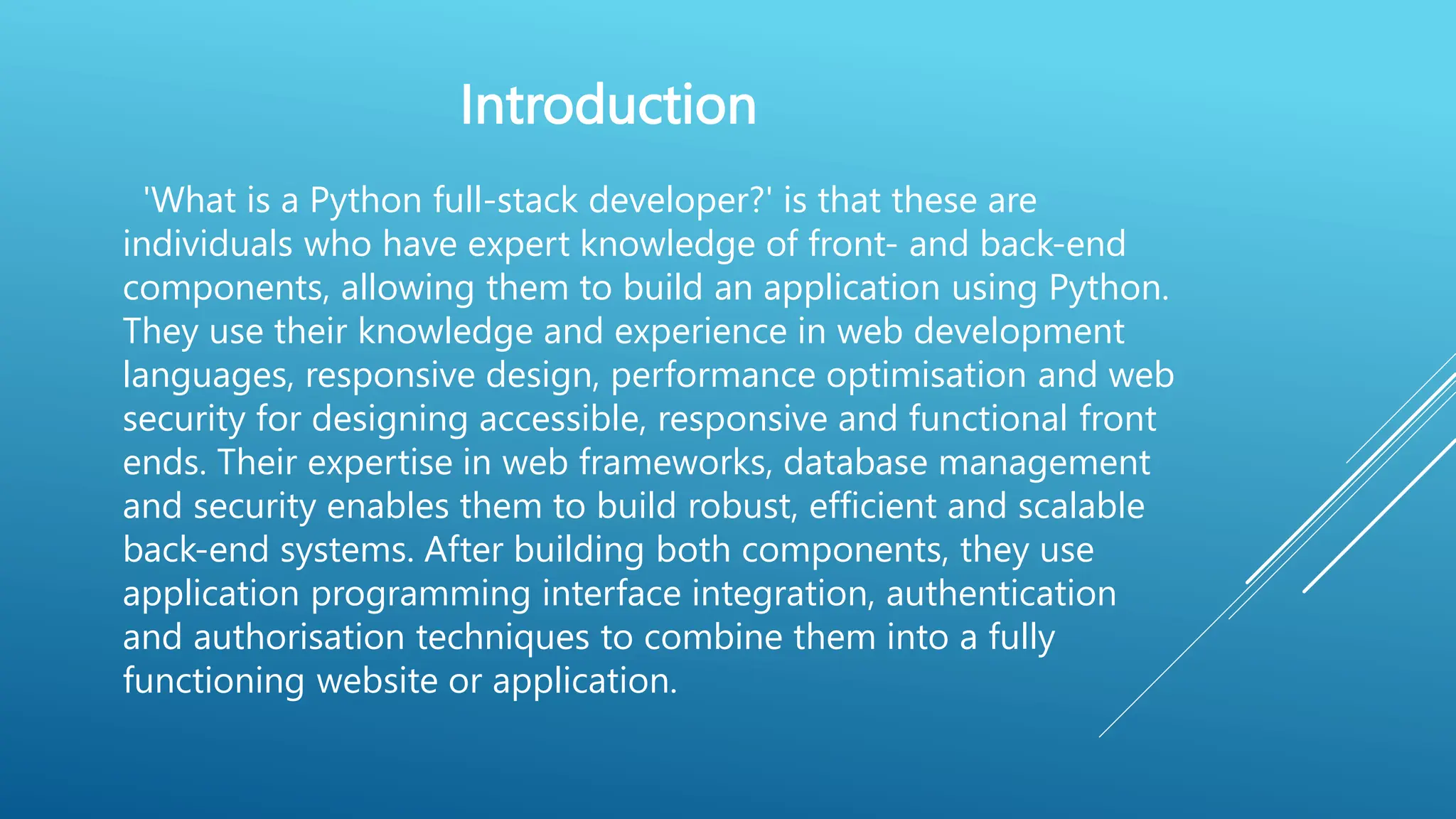 Introduction

'What is a Python full-stack developer?' is that these are individuals who have expert knowledge of front- and back-end components, allowing them to build an application using Python. They use their knowledge and experience in web development languages, responsive design, performance optimisation and web security for designing accessible, responsive and functional front ends. Their expertise in web frameworks, database management and security enables them to build robust, efficient and scalable back-end systems. After building both components, they use application programming interface integration, authentication and authorisation techniques to combine them into a fully functioning website or application.